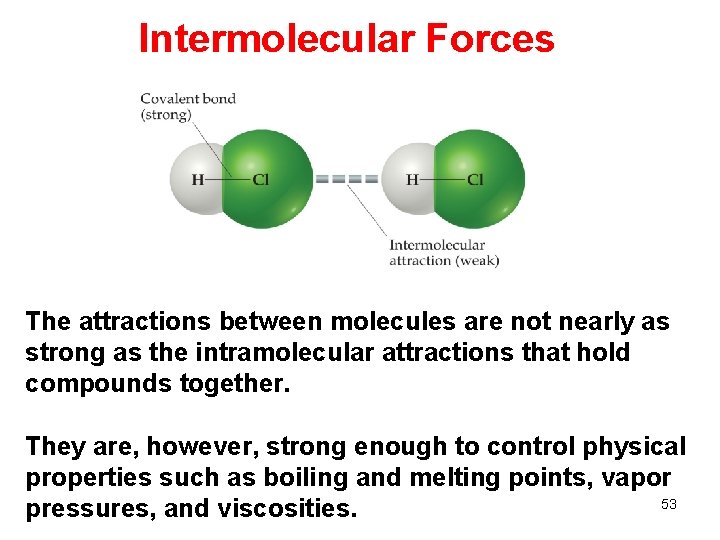 Intermolecular Forces

Covalent bond (strong)

H—Cl

H—Cl

Intermolecular attraction (weak)

The attractions between molecules are not nearly as strong as the intramolecular attractions that hold compounds together.

They are, however, strong enough to control physical properties such as boiling and melting points, vapor pressures, and viscosities.

53